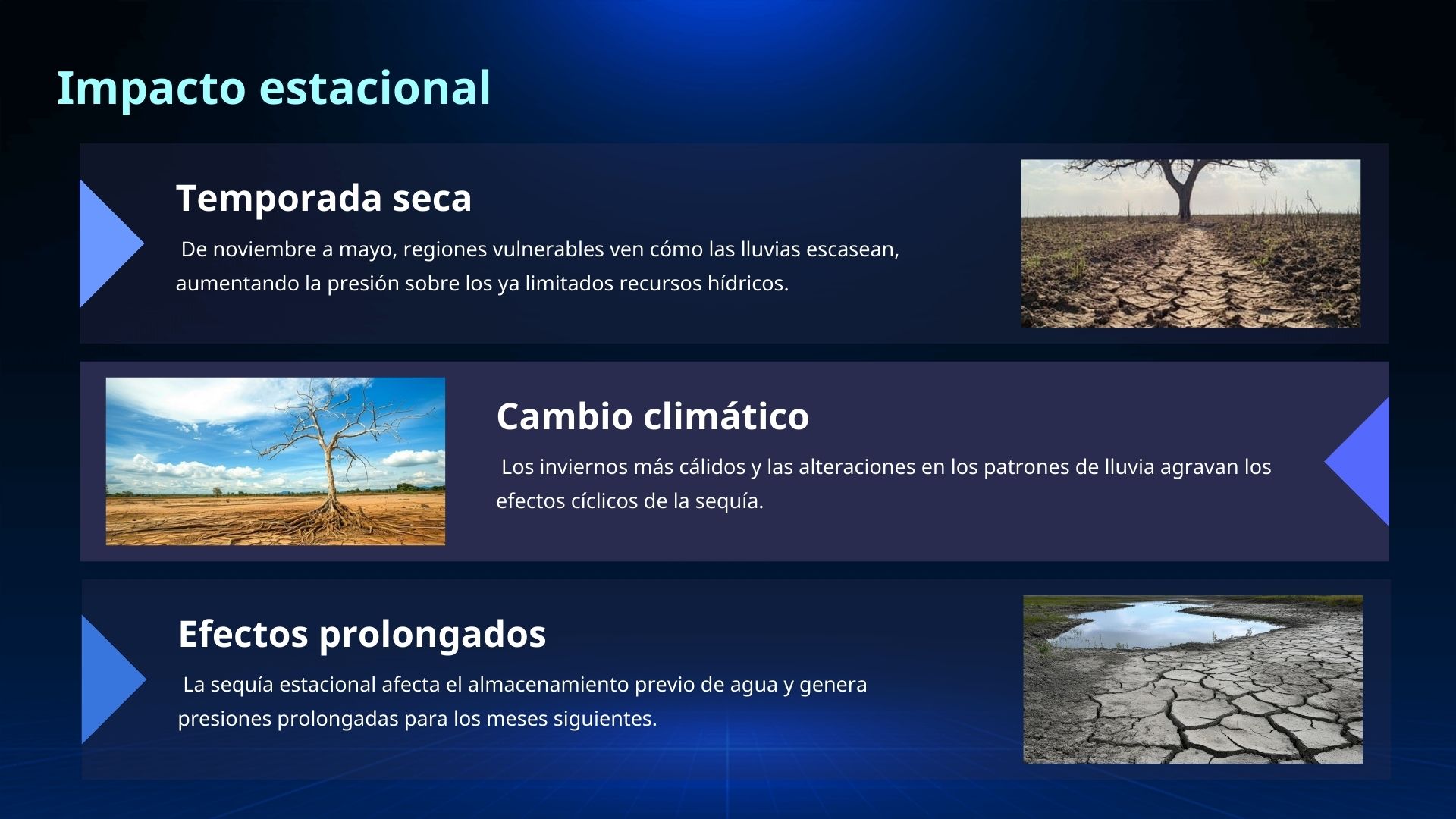 Impacto estacional

Temporada seca

De noviembre a mayo, regiones vulnerables ven cómo las lluvias escasean, aumentando la presión sobre los ya limitados recursos hídricos.

Cambio climático

Los inviernos más cálidos y las alteraciones en los patrones de lluvia agravan los efectos cíclicos de la sequía.

Efectos prolongados

La sequía estacional afecta el almacenamiento previo de agua y genera presiones prolongadas para los meses siguientes.